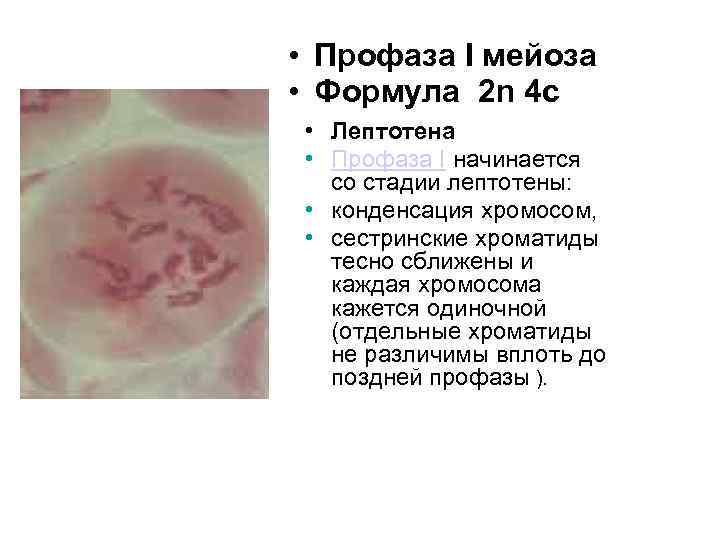 • Профаза I мейоза
• Формула 2n 4c

• Лептотена
• Профаза I начинается со стадии лептотены:
• конденсация хромосом,
• сестринские хроматиды тесно сближены и каждая хромосома кажется одиночной (отдельные хроматиды не различимы вплоть до поздней профазы ).